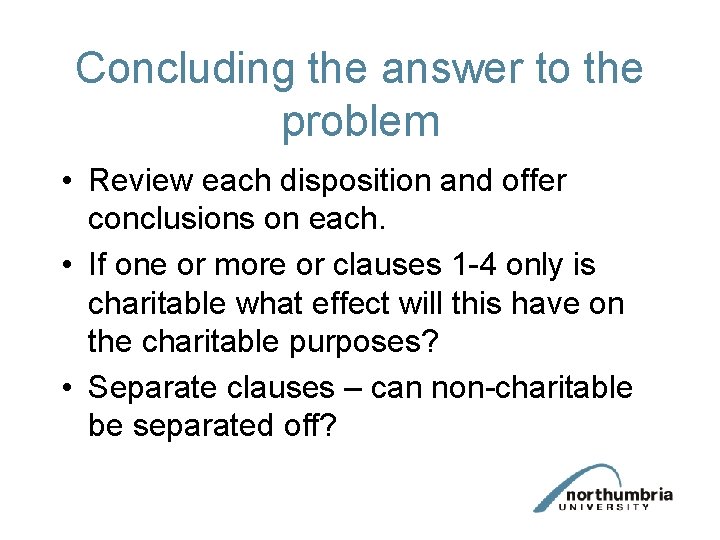 Concluding the answer to the problem

• Review each disposition and offer conclusions on each.
• If one or more or clauses 1-4 only is charitable what effect will this have on the charitable purposes?
• Separate clauses – can non-charitable be separated off?

northumbria
UNIVERSITY